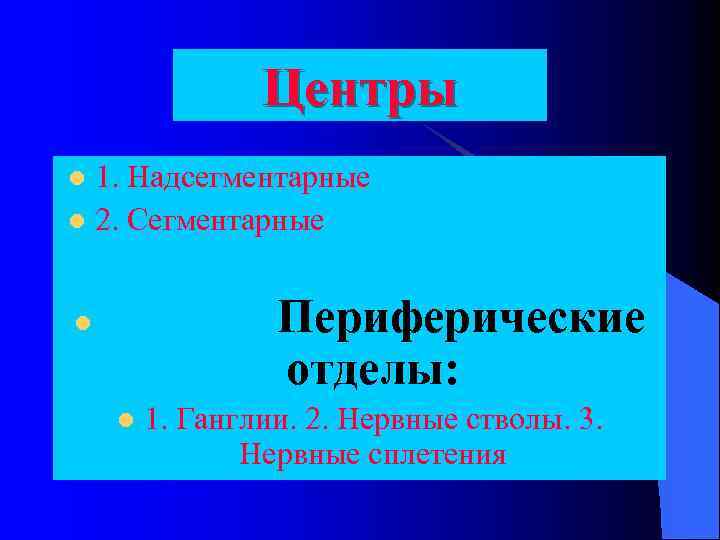 Центры

1. Надсегментарные
2. Сегментарные

Периферические отделы:

1. Ганглии. 2. Нервные стволы. 3. Нервные сплетения